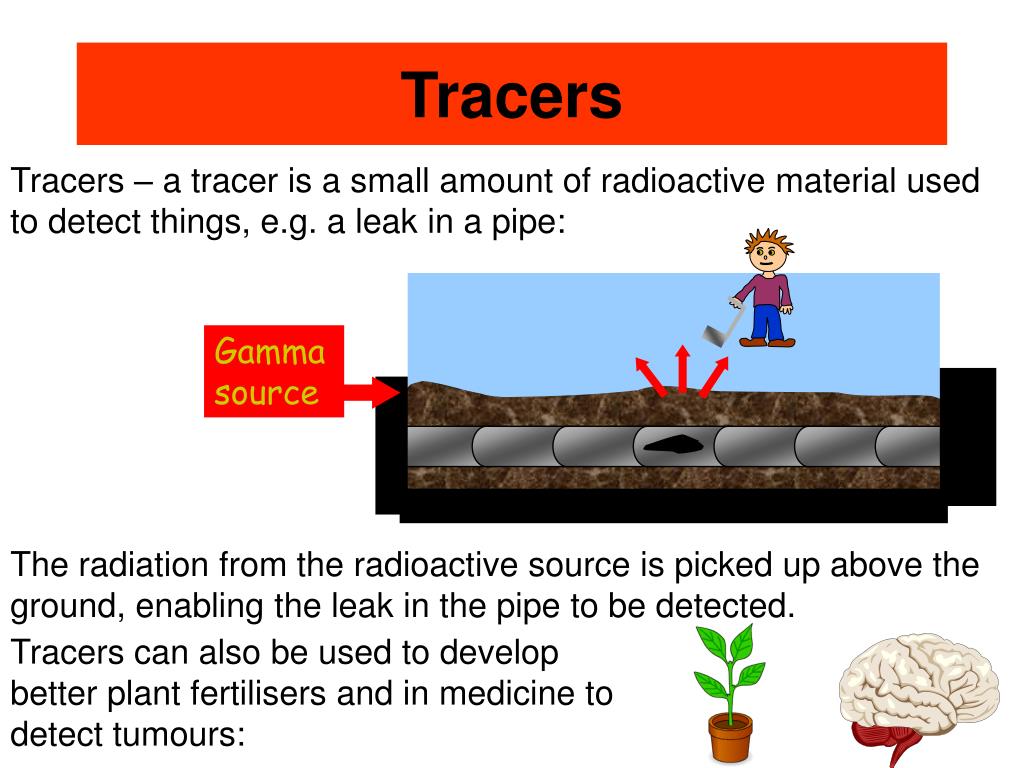 Tracers

Tracers – a tracer is a small amount of radioactive material used to detect things, e.g. a leak in a pipe:

Gamma source

The radiation from the radioactive source is picked up above the ground, enabling the leak in the pipe to be detected.

Tracers can also be used to develop better plant fertilisers and in medicine to detect tumours: